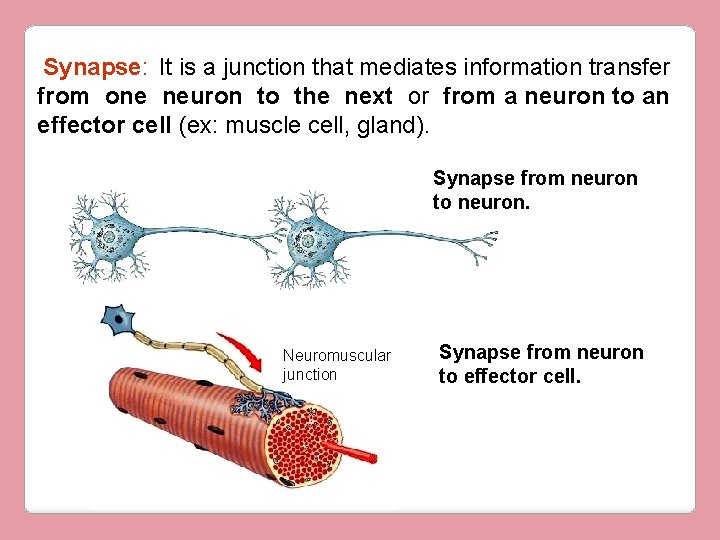 Synapse: It is a junction that mediates information transfer from one neuron to the next or from a neuron to an effector cell (ex: muscle cell, gland).

Synapse from neuron to neuron.

Neuromuscular junction

Synapse from neuron to effector cell.